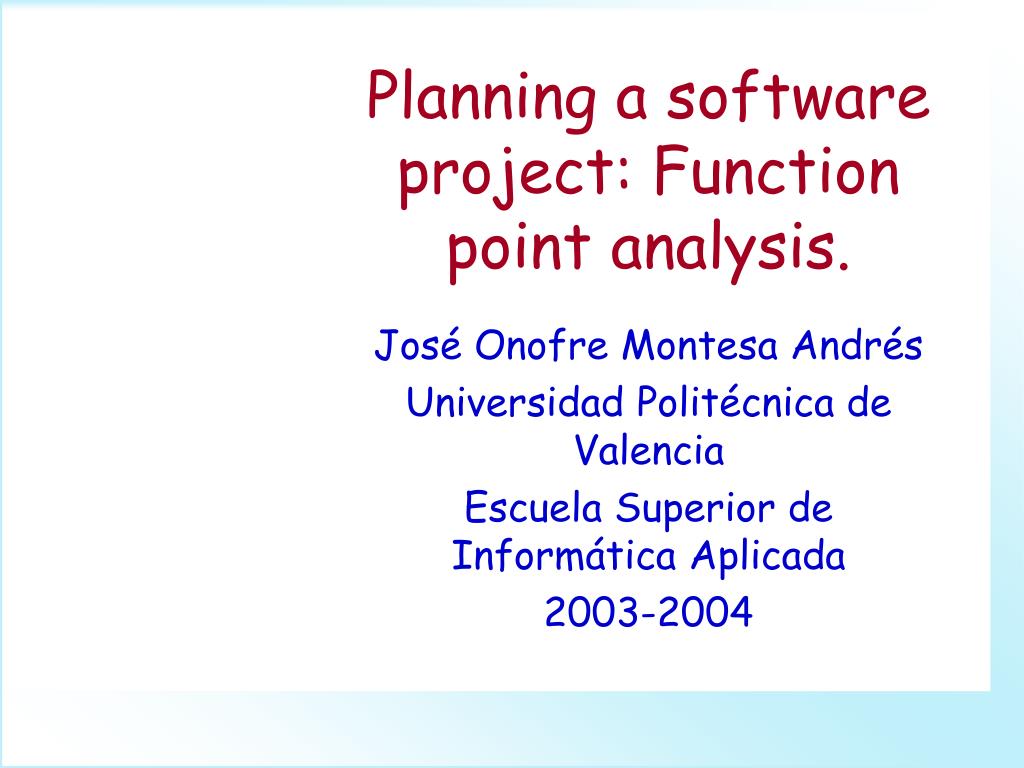 Planning a software project: Function point analysis.

José Onofre Montesa Andrés

Universidad Politécnica de Valencia

Escuela Superior de Informática Aplicada

2003-2004